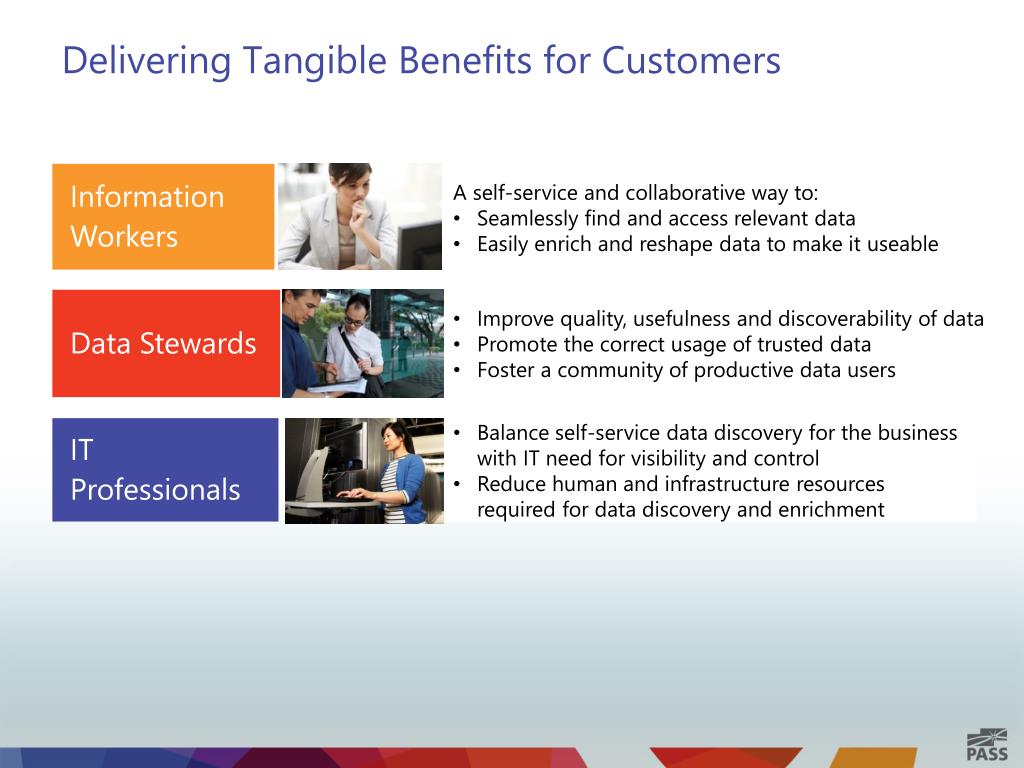 Delivering Tangible Benefits for Customers

Information Workers

A self-service and collaborative way to:
• Seamlessly find and access relevant data
• Easily enrich and reshape data to make it useable

Data Stewards

• Improve quality, usefulness and discoverability of data
• Promote the correct usage of trusted data
• Foster a community of productive data users

IT Professionals

• Balance self-service data discovery for the business with IT need for visibility and control
• Reduce human and infrastructure resources required for data discovery and enrichment

PASS